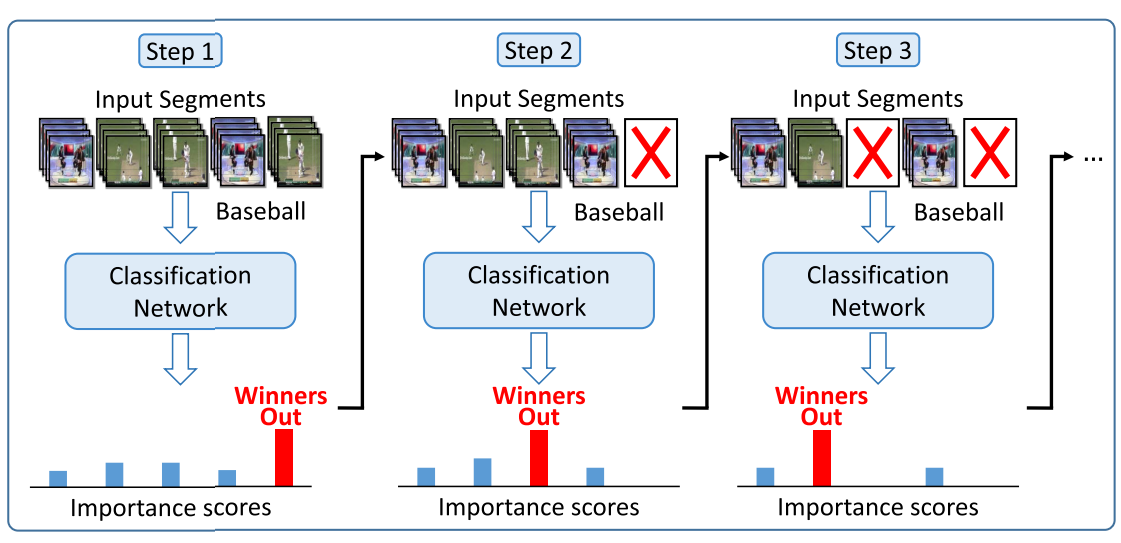 Step 1

Input Segments

Baseball

Classification Network

Winners Out

Importance scores

Step 2

Input Segments

Baseball

Classification Network

Winners Out

Importance scores

Step 3

Input Segments

Baseball

Classification Network

Winners Out

Importance scores

...